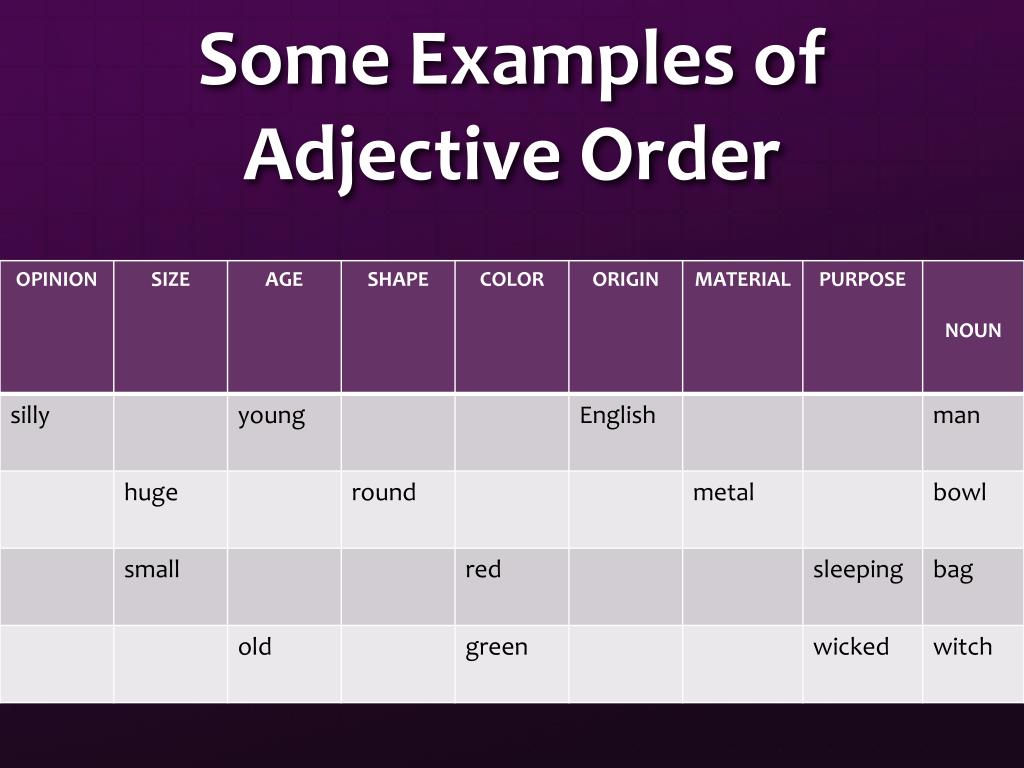 Some Examples of Adjective Order

| OPINION | SIZE | AGE | SHAPE | COLOR | ORIGIN | MATERIAL | PURPOSE | NOUN |
|---|---|---|---|---|---|---|---|---|
| silly | | young | | | English | | | man |
| | huge | | round | | | metal | | bowl |
| | small | | | red | | | sleeping | bag |
| | | old | | green | | | wicked | witch |